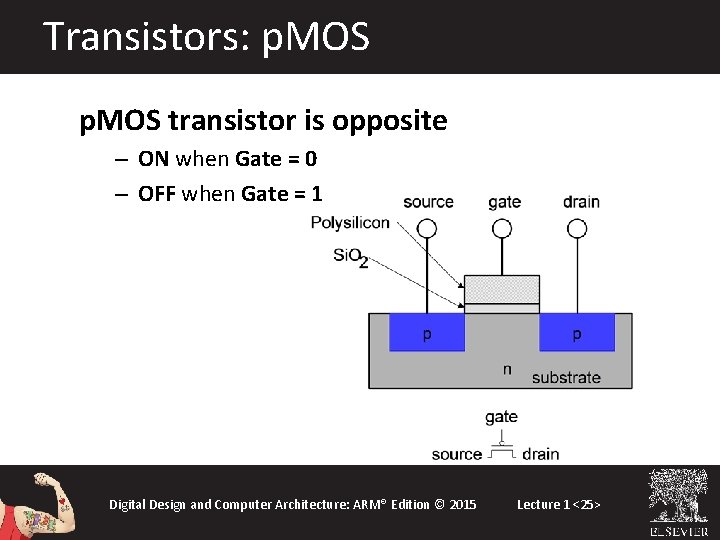 Transistors: pMOS

pMOS transistor is opposite

– ON when Gate = 0

– OFF when Gate = 1

source gate drain

Polysilicon

$SiO_2$

p p

n substrate

gate

source drain

Digital Design and Computer Architecture: ARM® Edition © 2015

Lecture 1 <25>

ELSEVIER